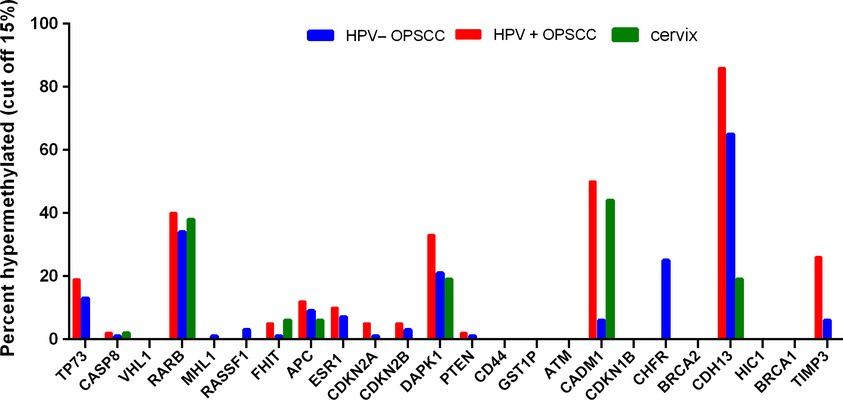 Percent hypermethylated (cut off 15%)

100
80
60
40
20
0

HPV– OPSCC
HPV + OPSCC
cervix

TP73
CASP8
VHL1
RARB
MHL1
RASSF1
FHIT
APC
ESR1
CDKN2A
CDKN2B
DAPK1
PTEN
CD44
GST1P
ATM
CADM1
CDKN1B
CHFR
BRCA2
CDH13
HIC1
BRCA1
TIMP3